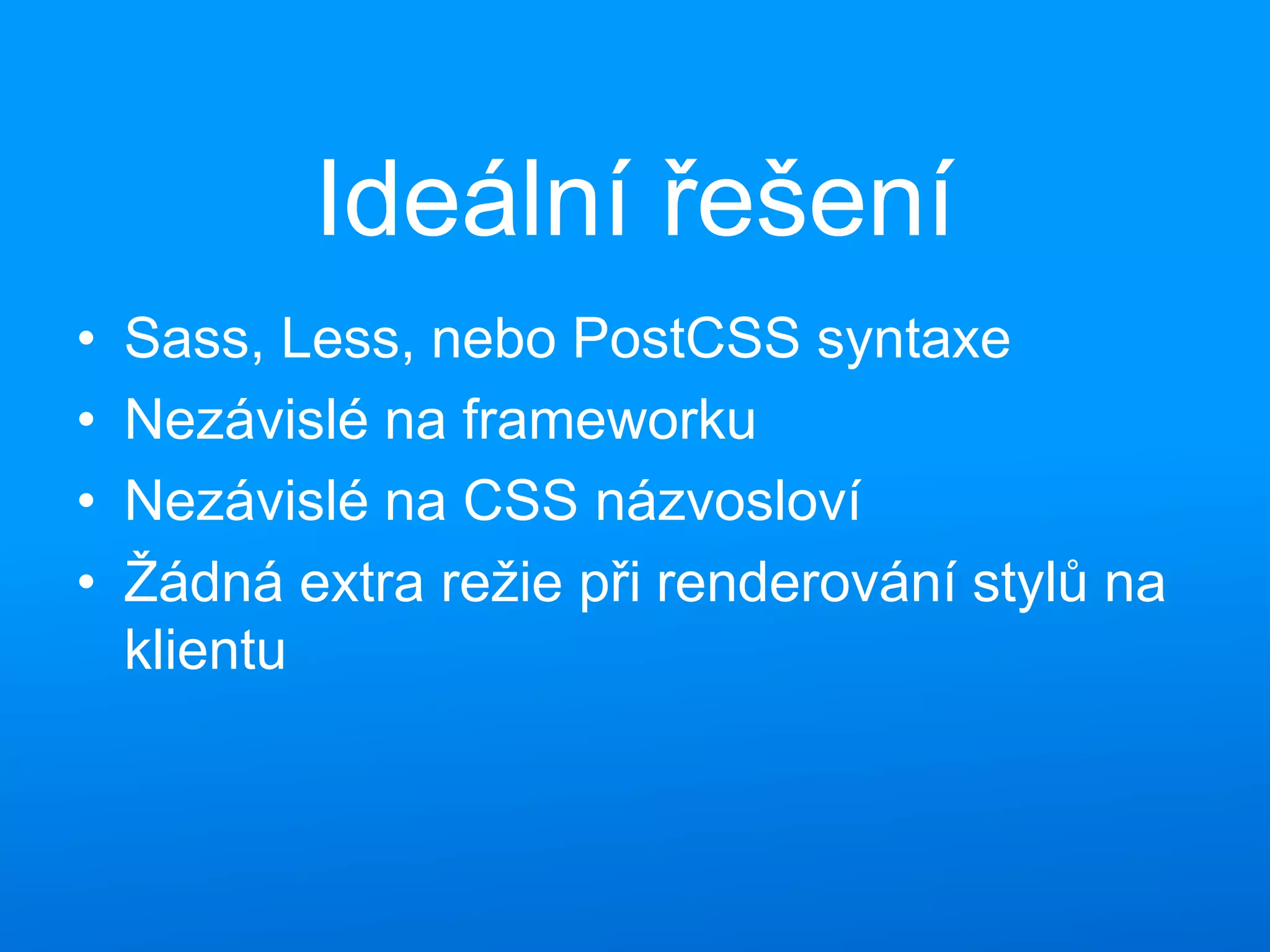 Ideální řešení

• Sass, Less, nebo PostCSS syntaxe
• Nezávislé na frameworku
• Nezávislé na CSS názvosloví
• Žádná extra režie při renderování stylů na klientu